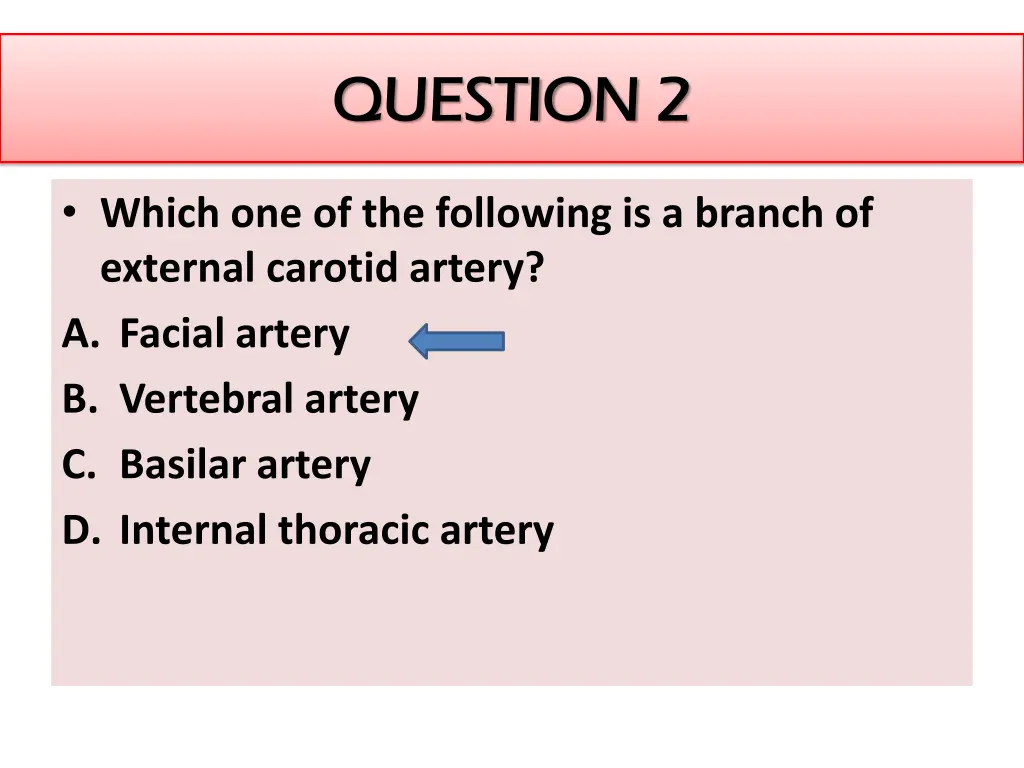 QUESTION 2

• Which one of the following is a branch of external carotid artery?

A. Facial artery
B. Vertebral artery
C. Basilar artery
D. Internal thoracic artery